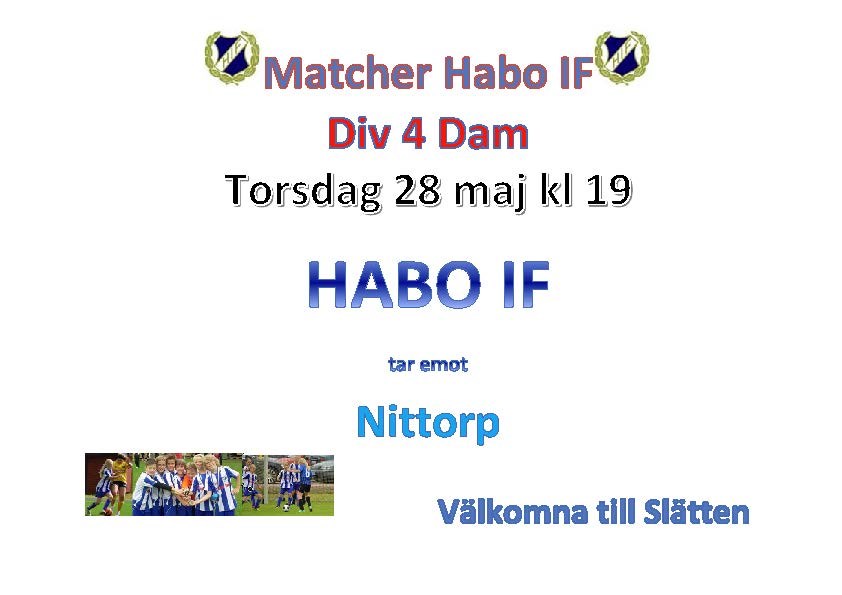 Matcher Habo IF
Div 4 Dam
Torsdag 28 maj kl 19

HABO IF

tar emot

Nittorp

Välkomna till Slätten